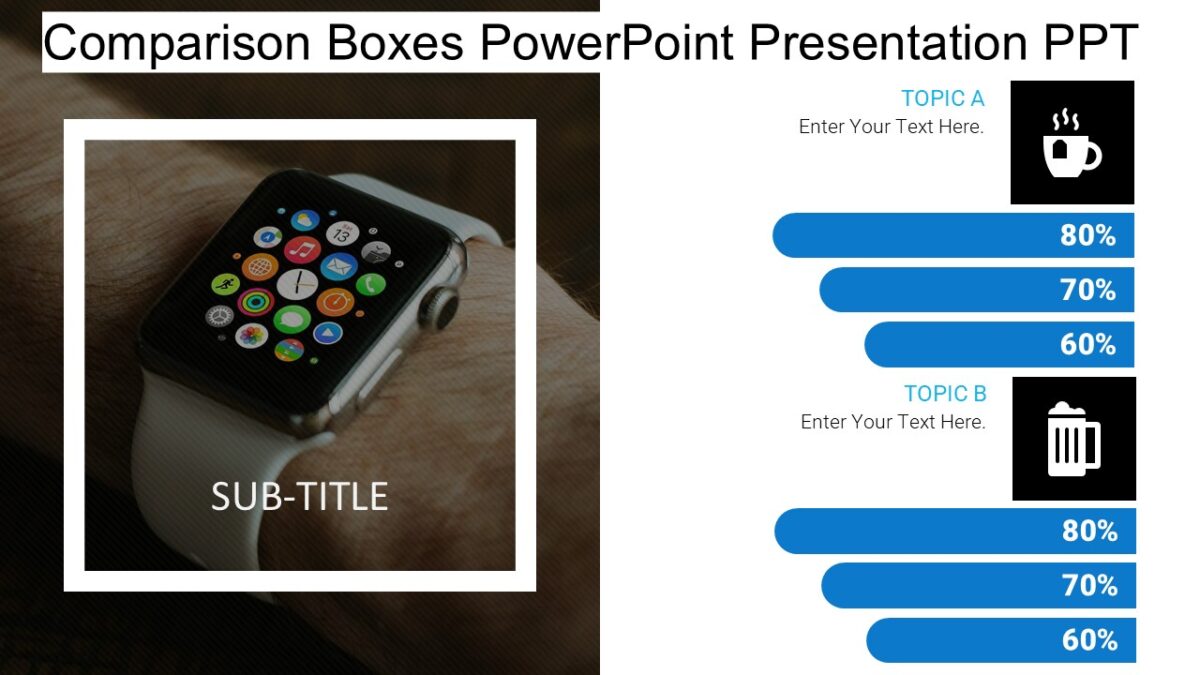 Comparison Boxes PowerPoint Presentation PPT

SUB-TITLE

TOPIC A
Enter Your Text Here.

80%
70%
60%

TOPIC B
Enter Your Text Here.

80%
70%
60%